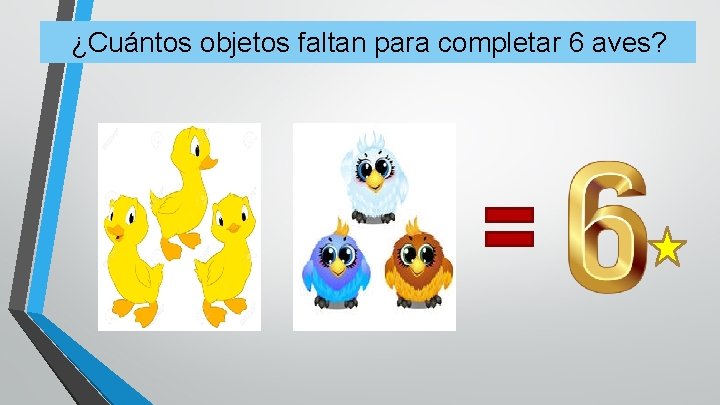 ¿Cuántos objetos faltan para completar 6 aves?

= 6